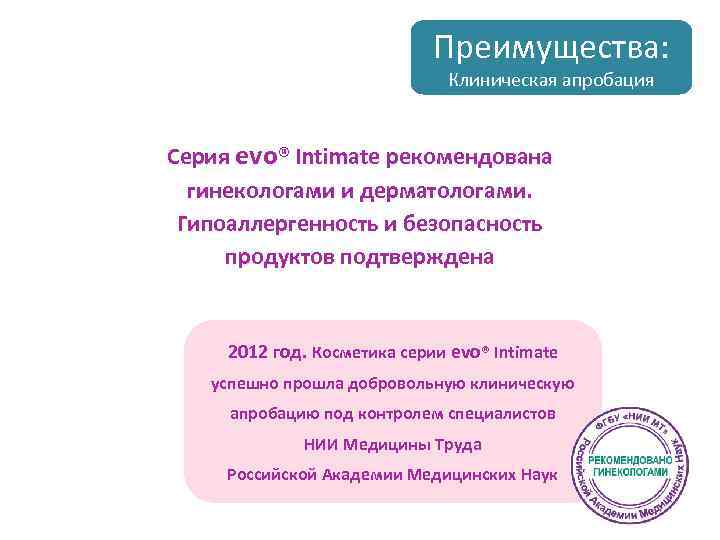 Преимущества:
Клиническая апробация

Серия evo® Intimate рекомендована гинекологами и дерматологами. Гипоаллергенность и безопасность продуктов подтверждена

2012 год. Косметика серии evo® Intimate успешно прошла добровольную клиническую апробацию под контролем специалистов НИИ Медицины Труда Российской Академии Медицинских Наук

ФГБУ «НИИ МТ» Российской Академии Медицинских Наук
РЕКОМЕНДОВАНО ГИНЕКОЛОГАМИ